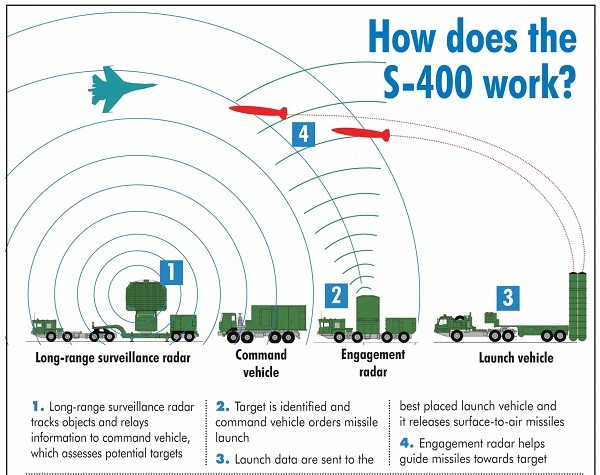 How does the S-400 work?

4

1

2

3

Long-range surveillance radar

Command vehicle

Engagement radar

Launch vehicle

1. Long-range surveillance radar tracks objects and relays information to command vehicle, which assesses potential targets

2. Target is identified and command vehicle orders missile launch

3. Launch data are sent to the best placed launch vehicle and it releases surface-to-air missiles

4. Engagement radar helps guide missiles towards target